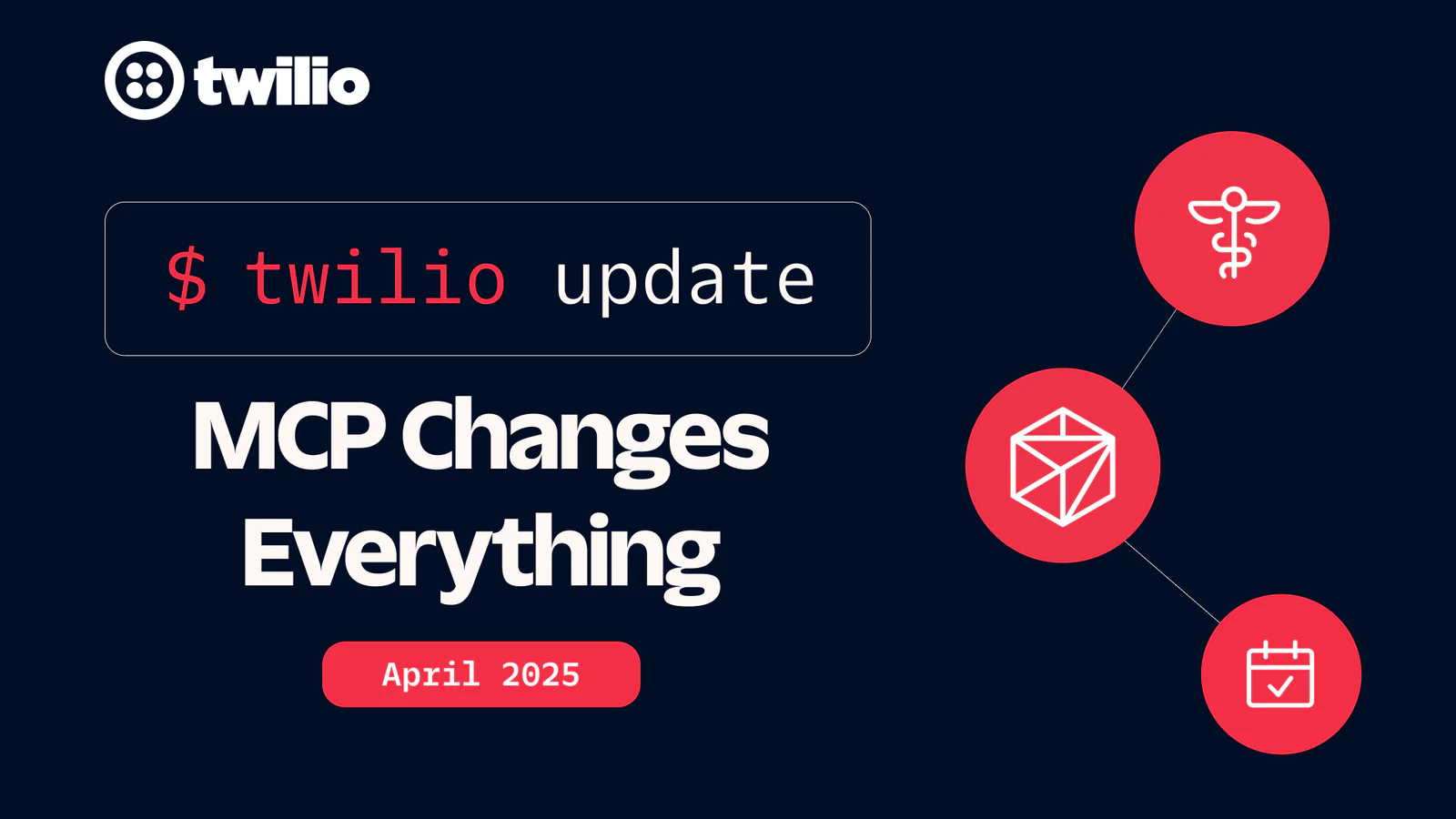 twilio

$ twilio update

MCP Changes Everything

April 2025